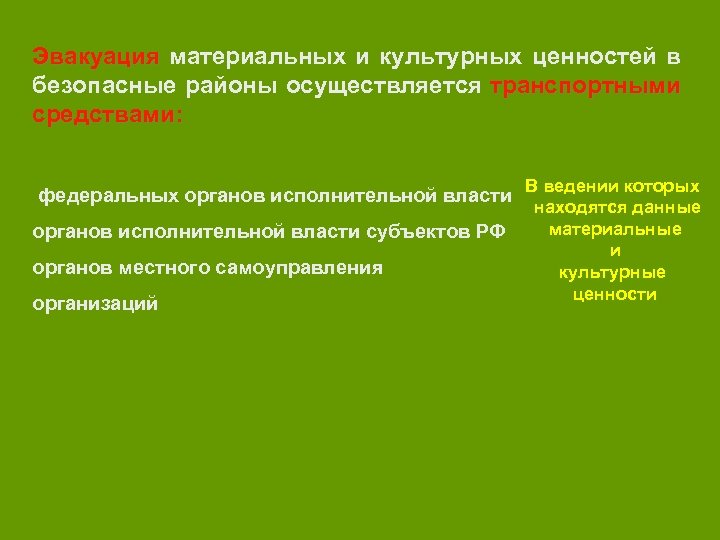 Эвакуация материальных и культурных ценностей в безопасные районы осуществляется транспортными средствами:

федеральных органов исполнительной власти

органов исполнительной власти субъектов РФ

органов местного самоуправления

организаций

В ведении которых находятся данные материальные и культурные ценности